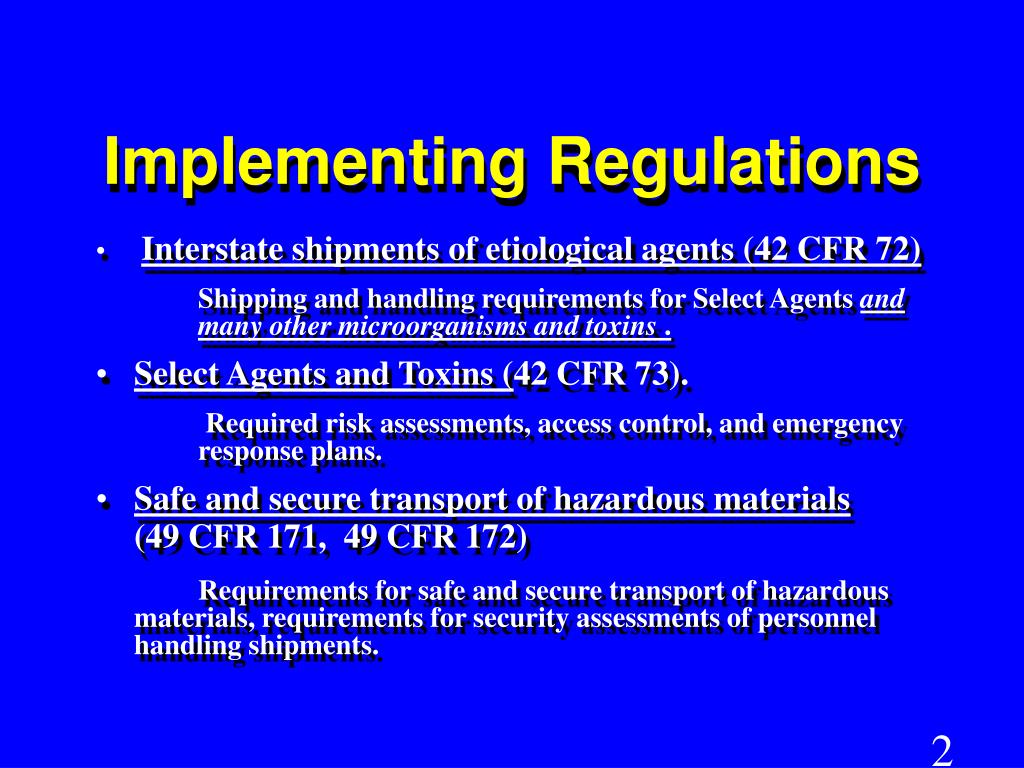 Implementing Regulations

• Interstate shipments of etiological agents (42 CFR 72)

Shipping and handling requirements for Select Agents and many other microorganisms and toxins .

• Select Agents and Toxins (42 CFR 73).

Required risk assessments, access control, and emergency response plans.

• Safe and secure transport of hazardous materials (49 CFR 171, 49 CFR 172)

Requirements for safe and secure transport of hazardous materials, requirements for security assessments of personnel handling shipments.

2